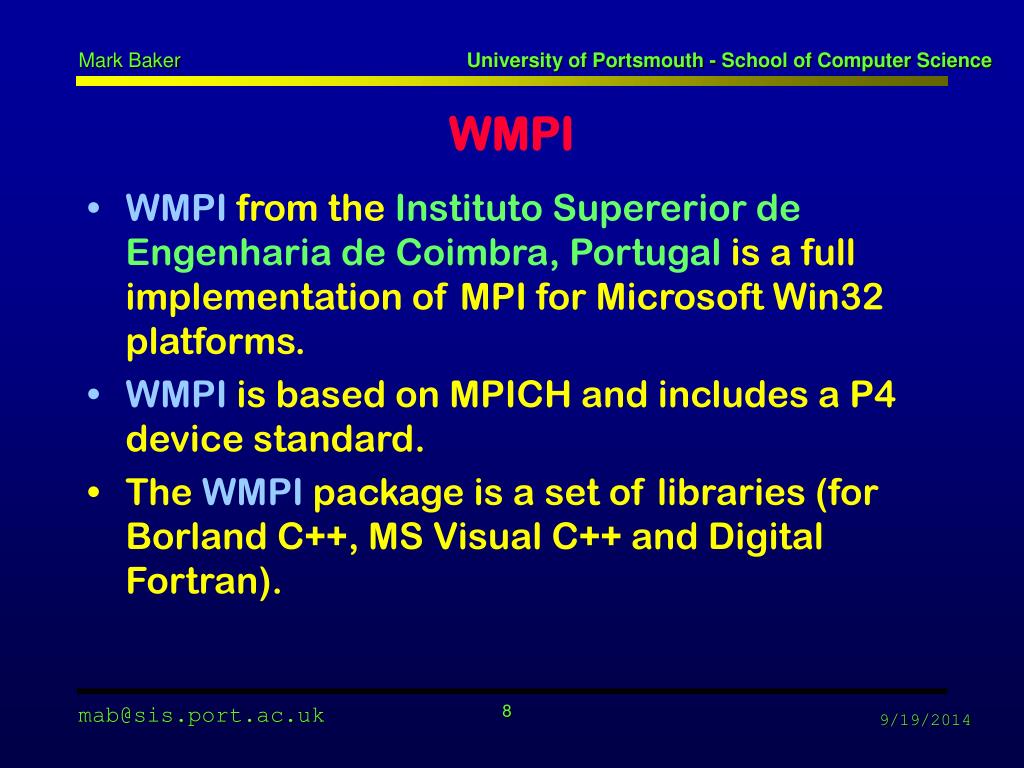 Mark Baker

University of Portsmouth - School of Computer Science

WMPI

• WMPI from the Instituto Supererior de Engenharia de Coimbra, Portugal is a full implementation of MPI for Microsoft Win32 platforms.
• WMPI is based on MPICH and includes a P4 device standard.
• The WMPI package is a set of libraries (for Borland C++, MS Visual C++ and Digital Fortran).

mab@sis.port.ac.uk

8

9/19/2014